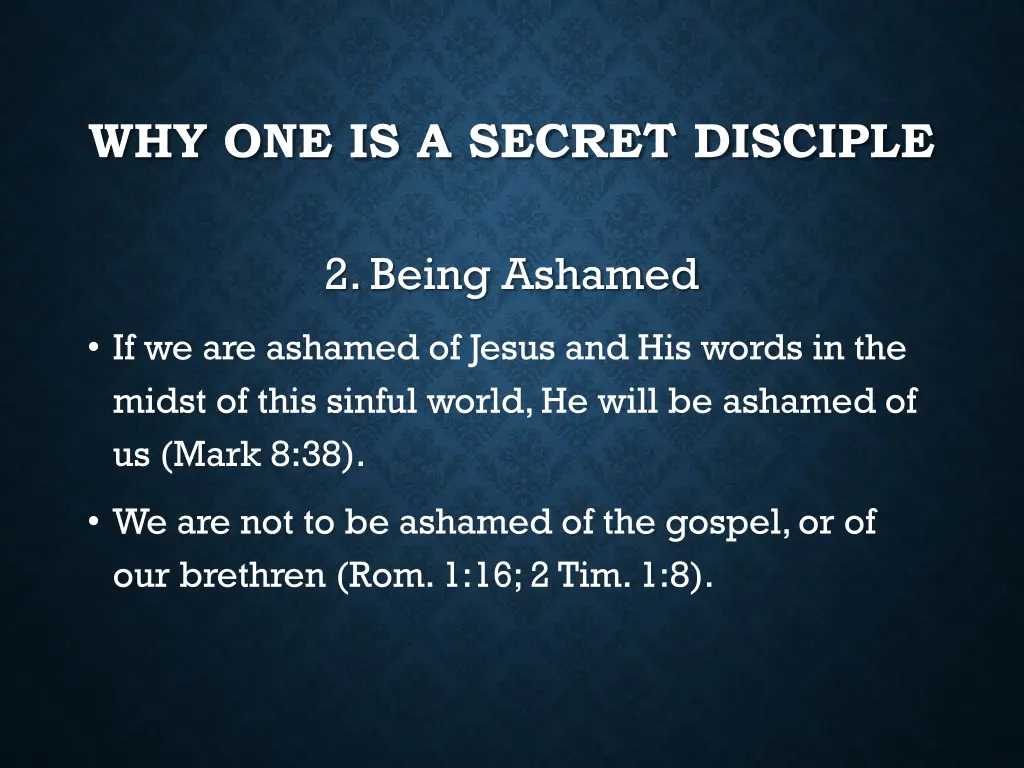 WHY ONE IS A SECRET DISCIPLE

2. Being Ashamed

• If we are ashamed of Jesus and His words in the midst of this sinful world, He will be ashamed of us (Mark 8:38).

• We are not to be ashamed of the gospel, or of our brethren (Rom. 1:16; 2 Tim. 1:8).